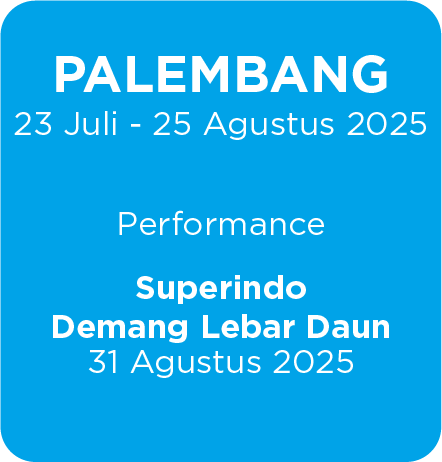 PALEMBANG
23 Juli - 25 Agustus 2025

Performance

Superindo
Demang Lebar Daun
31 Agustus 2025